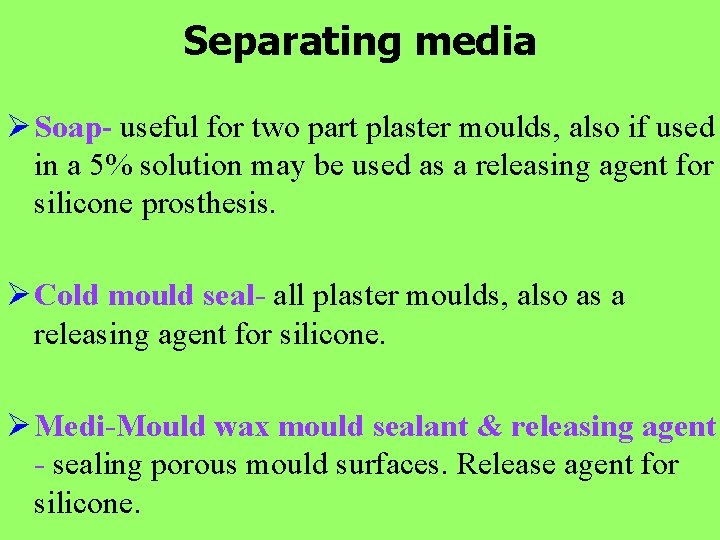 Separating media

➢ Soap- useful for two part plaster moulds, also if used in a 5% solution may be used as a releasing agent for silicone prosthesis.

➢ Cold mould seal- all plaster moulds, also as a releasing agent for silicone.

➢ Medi-Mould wax mould sealant & releasing agent - sealing porous mould surfaces. Release agent for silicone.